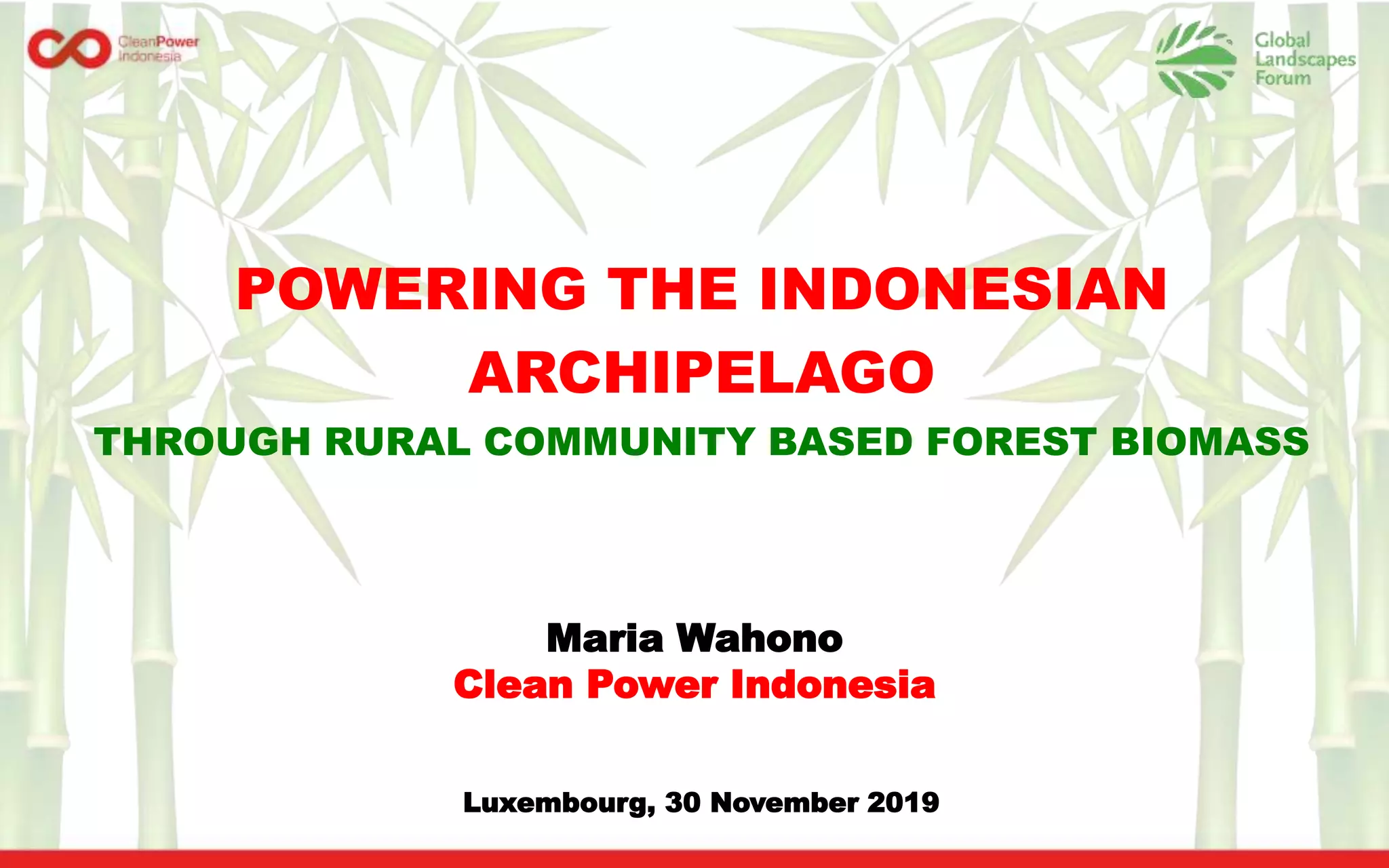 CleanPower Indonesia

Global Landscapes Forum

POWERING THE INDONESIAN ARCHIPELAGO

THROUGH RURAL COMMUNITY BASED FOREST BIOMASS

Maria Wahono
Clean Power Indonesia

Luxembourg, 30 November 2019